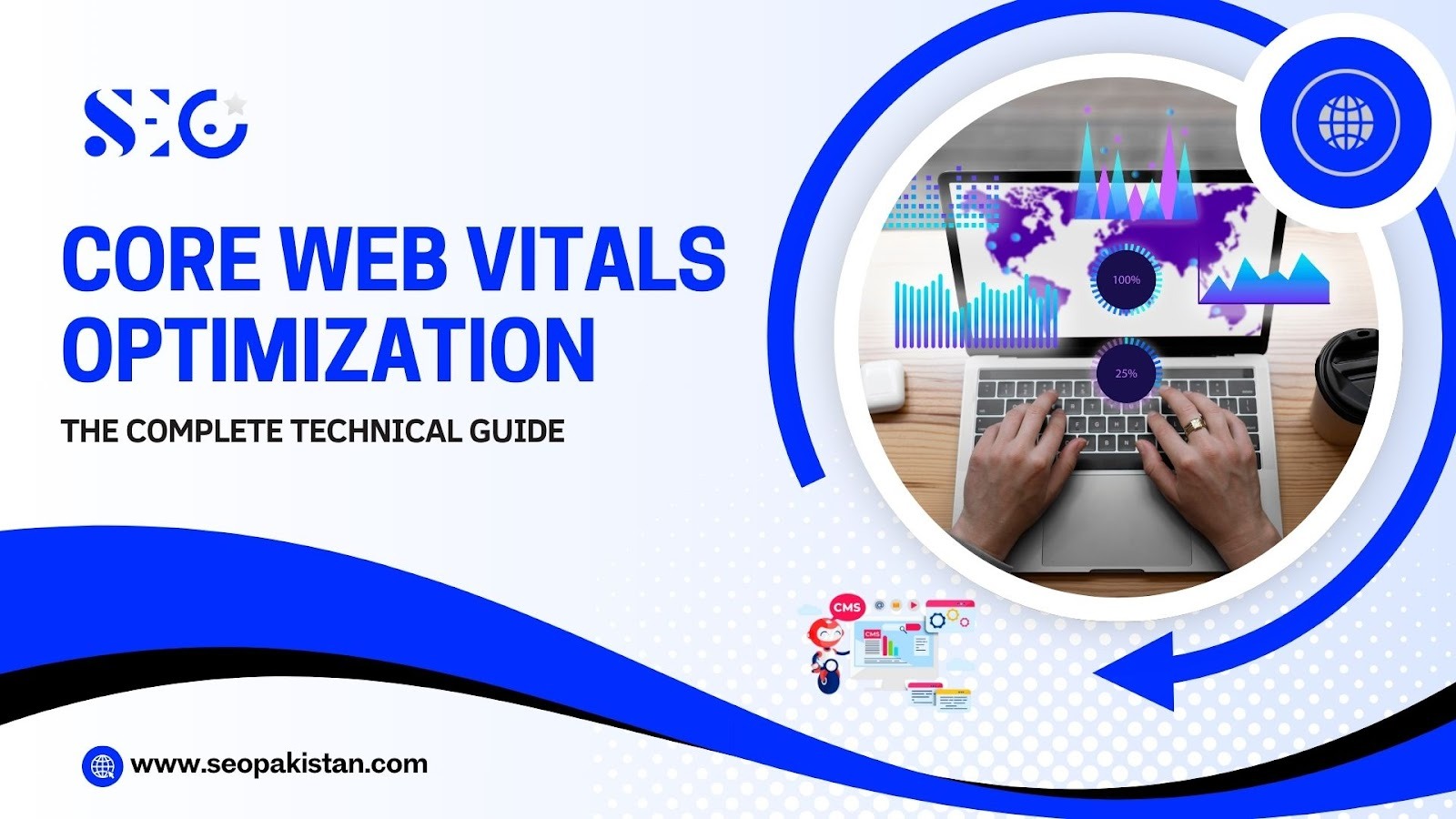 SEO

CORE WEB VITALS OPTIMIZATION

THE COMPLETE TECHNICAL GUIDE

100%

25%

CMS

CMS

www.seopakistan.com